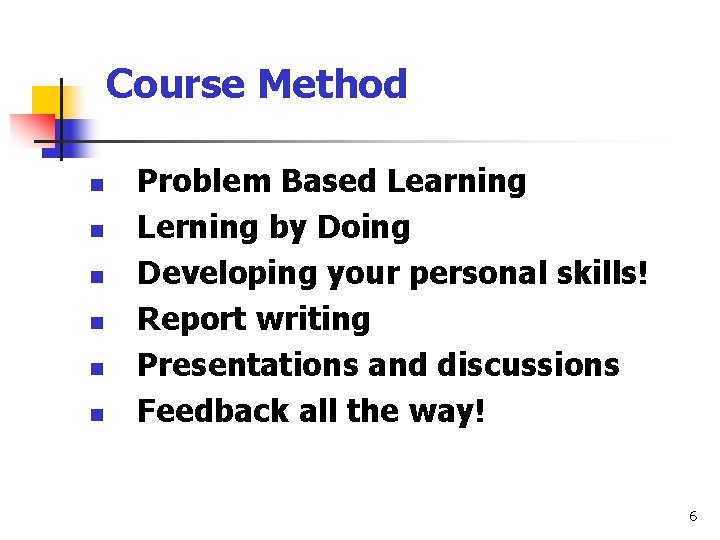 Course Method

- Problem Based Learning
- Lerning by Doing
- Developing your personal skills!
- Report writing
- Presentations and discussions
- Feedback all the way!

6